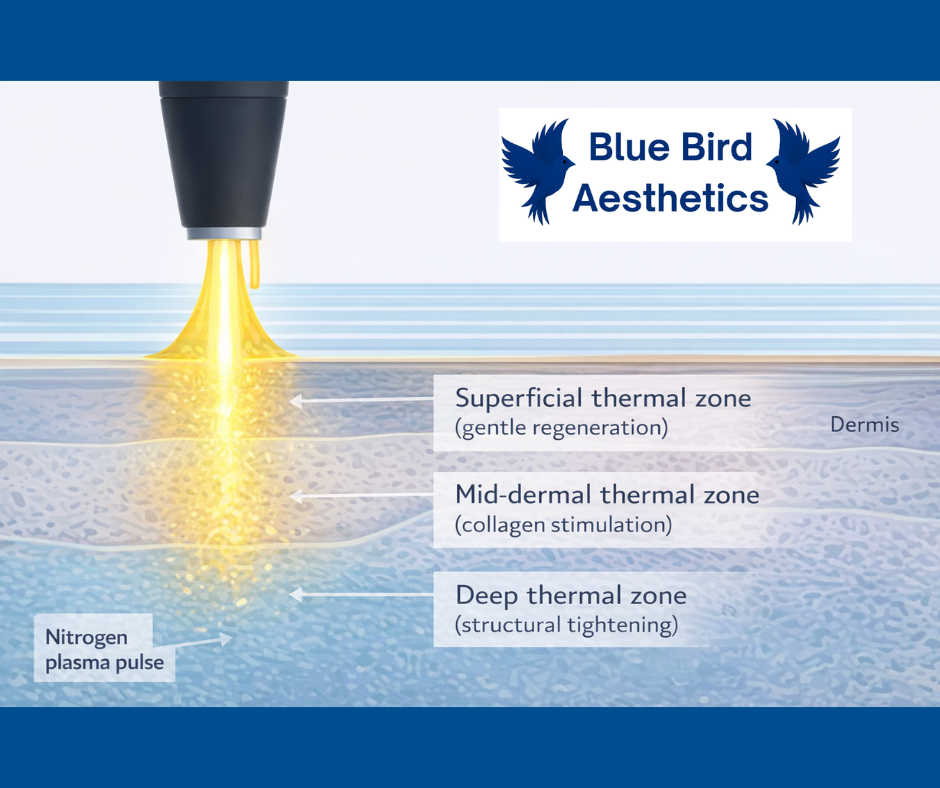 Blue Bird Aesthetics

Superficial thermal zone
(gentle regeneration)

Dermis

Mid-dermal thermal zone
(collagen stimulation)

Deep thermal zone
(structural tightening)

Nitrogen plasma pulse